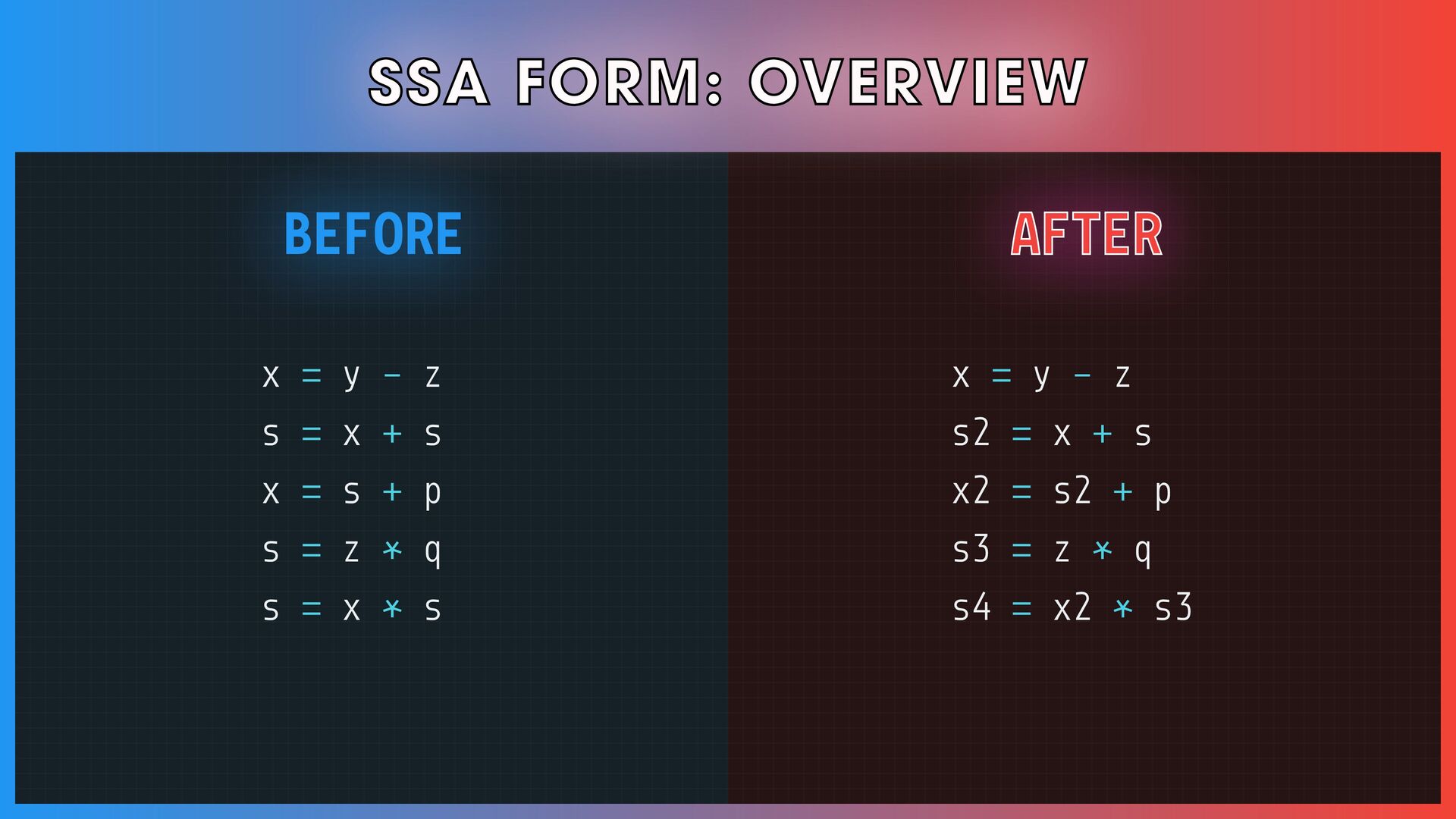 SSA FORM: OVERVIEW

BEFORE

x = y - z
s = x + s
x = s + p
s = z * q
s = x * s

AFTER

x = y - z
s2 = x + s
x2 = s2 + p
s3 = z * q
s4 = x2 * s3